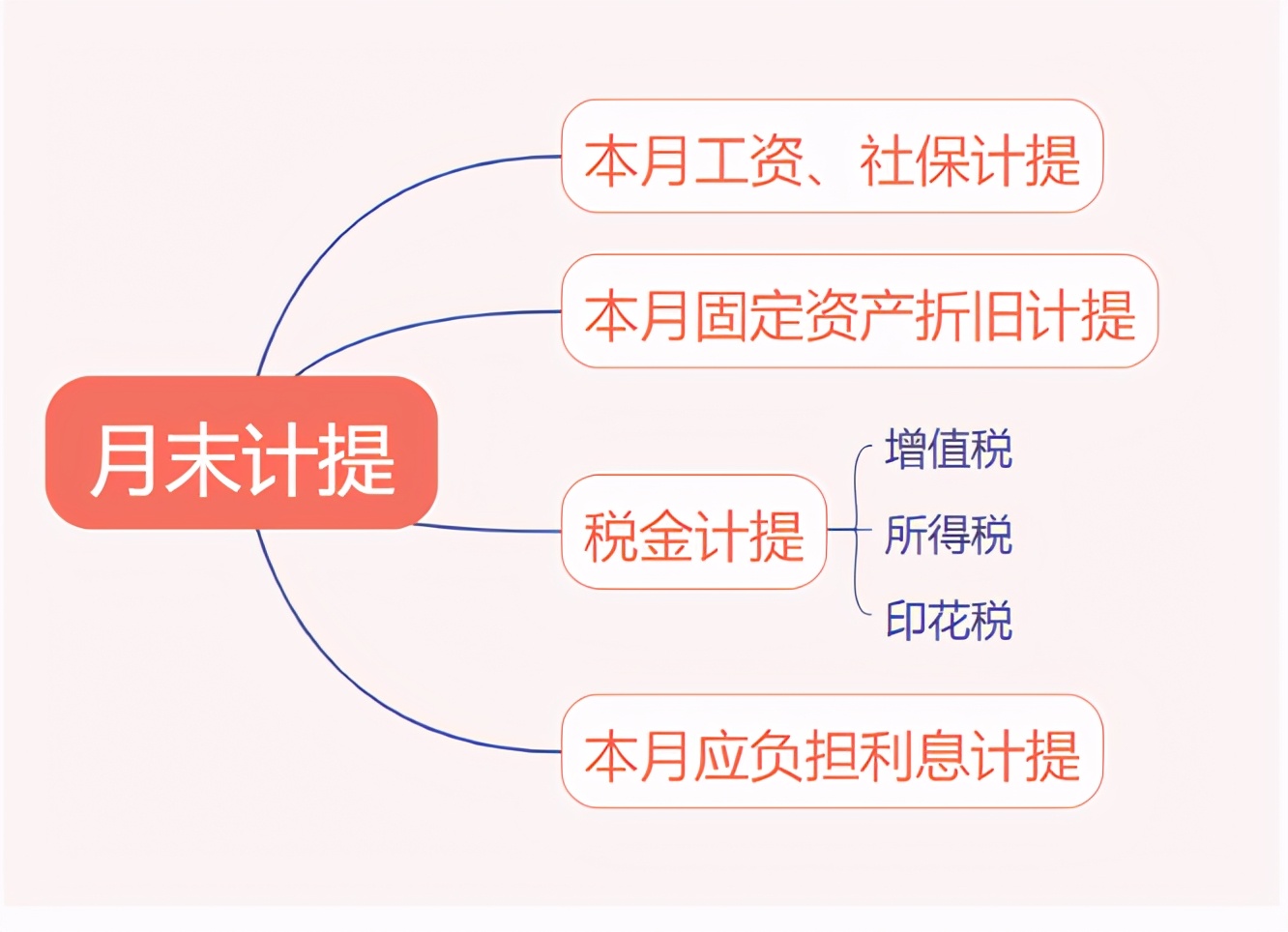 月末计提

本月工资、社保计提

本月固定资产折旧计提

税金计提

增值税

所得税

印花税

本月应负担利息计提